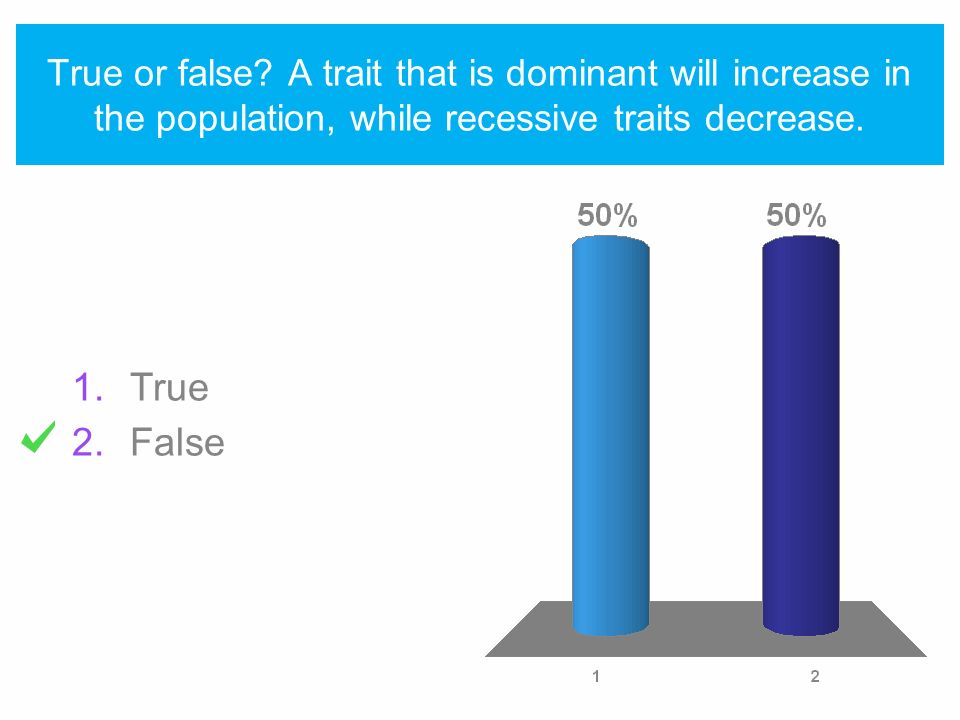 True or false? A trait that is dominant will increase in the population, while recessive traits decrease.

1. True
✓ 2. False

50%
50%

1
2